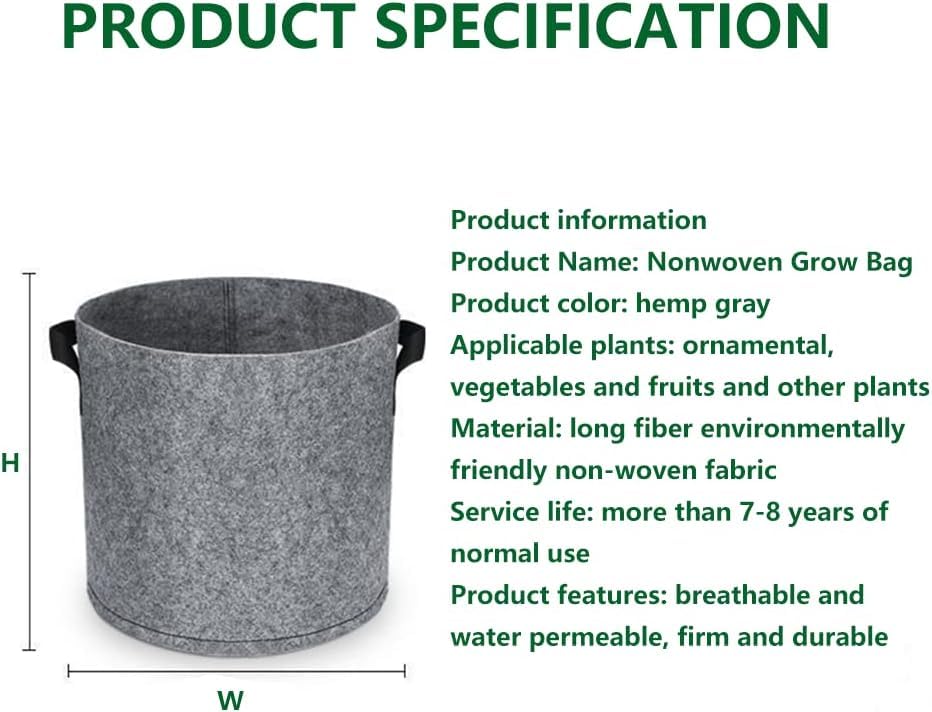 PRODUCT SPECIFICATION

H

W

Product information
Product Name: Nonwoven Grow Bag
Product color: hemp gray
Applicable plants: ornamental, vegetables and fruits and other plants
Material: long fiber environmentally friendly non-woven fabric
Service life: more than 7-8 years of normal use
Product features: breathable and water permeable, firm and durable